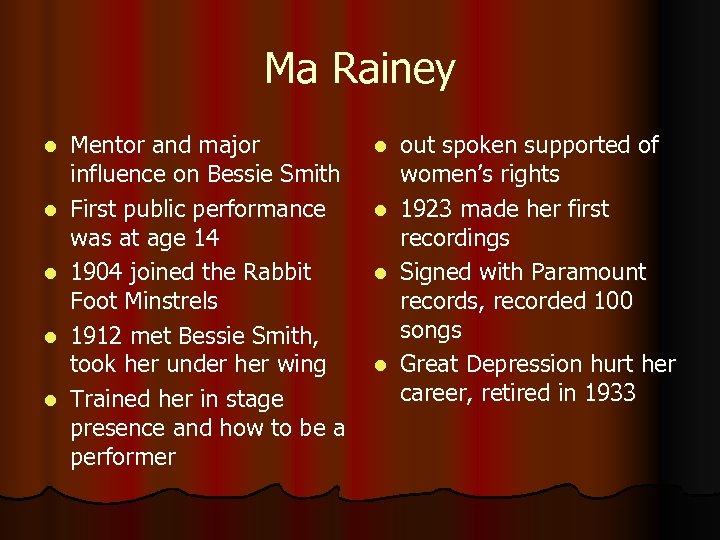 Ma Rainey

- Mentor and major influence on Bessie Smith
- First public performance was at age 14
- 1904 joined the Rabbit Foot Minstrels
- 1912 met Bessie Smith, took her under her wing
- Trained her in stage presence and how to be a performer

- out spoken supported of women's rights
- 1923 made her first recordings
- Signed with Paramount records, recorded 100 songs
- Great Depression hurt her career, retired in 1933